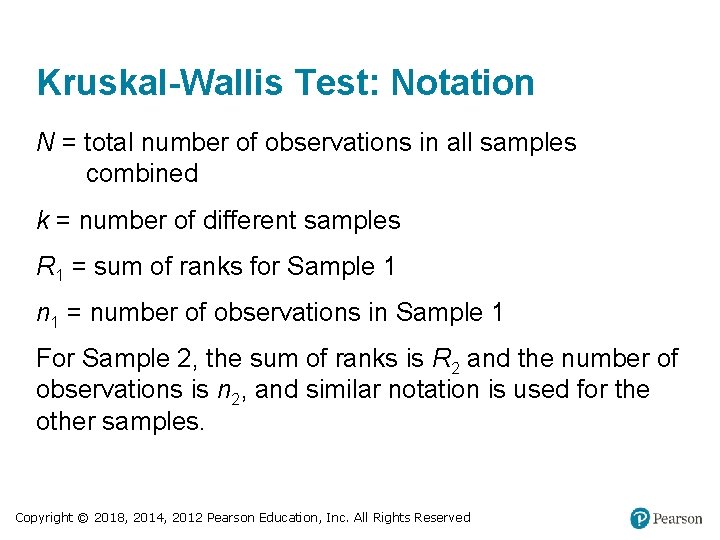 Kruskal-Wallis Test: Notation

$N$ = total number of observations in all samples combined

$k$ = number of different samples

$R_1$ = sum of ranks for Sample 1

$n_1$ = number of observations in Sample 1

For Sample 2, the sum of ranks is $R_2$ and the number of observations is $n_2$, and similar notation is used for the other samples.

Copyright © 2018, 2014, 2012 Pearson Education, Inc. All Rights Reserved

Pearson